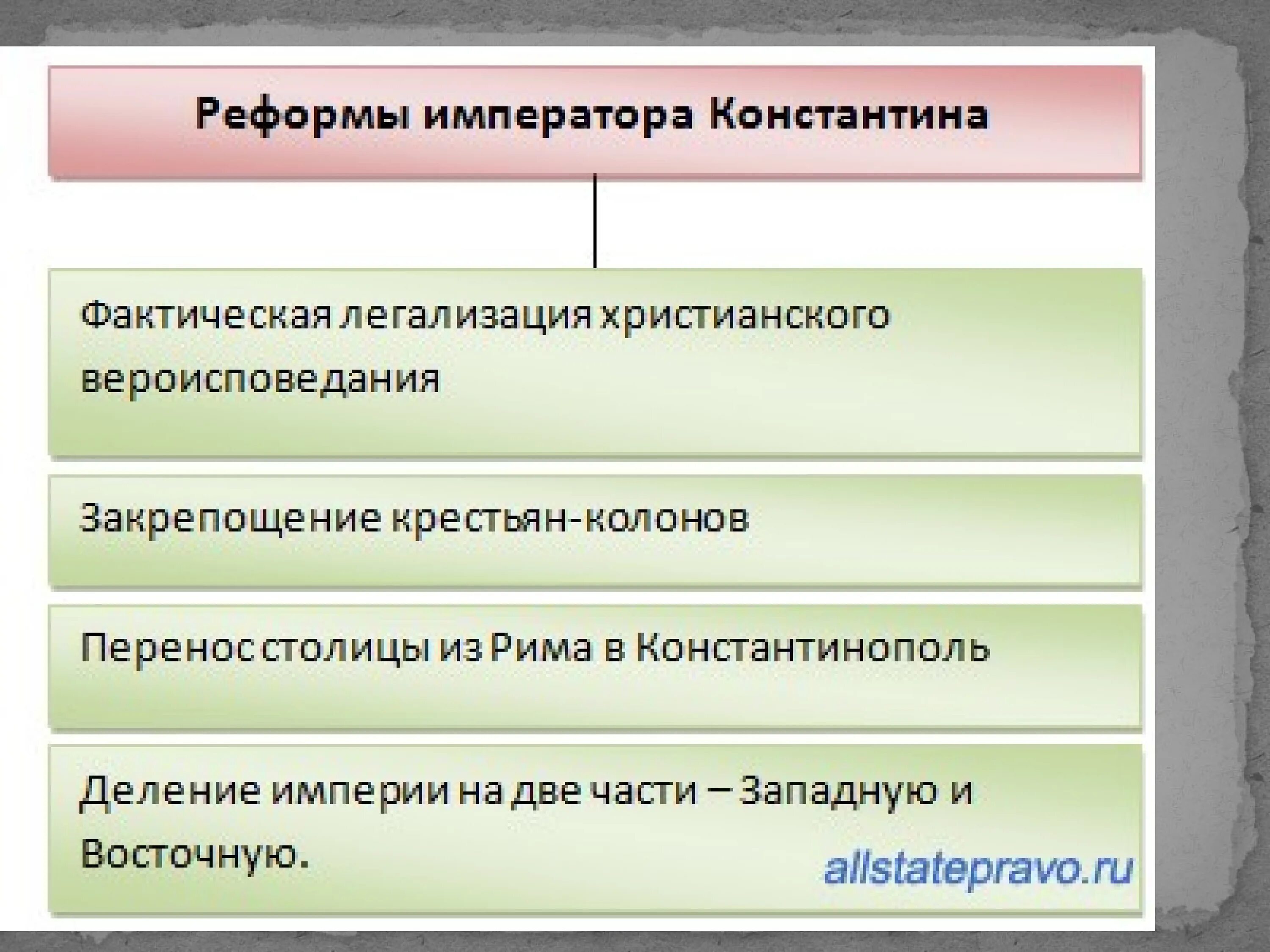 Реформы императора Константина

Фактическая легализация христианского вероисповедания

Закрепощение крестьян-колонов

Перенос столицы из Рима в Константинополь

Деление империи на две части – Западную и Восточную.

allstatepravo.ru